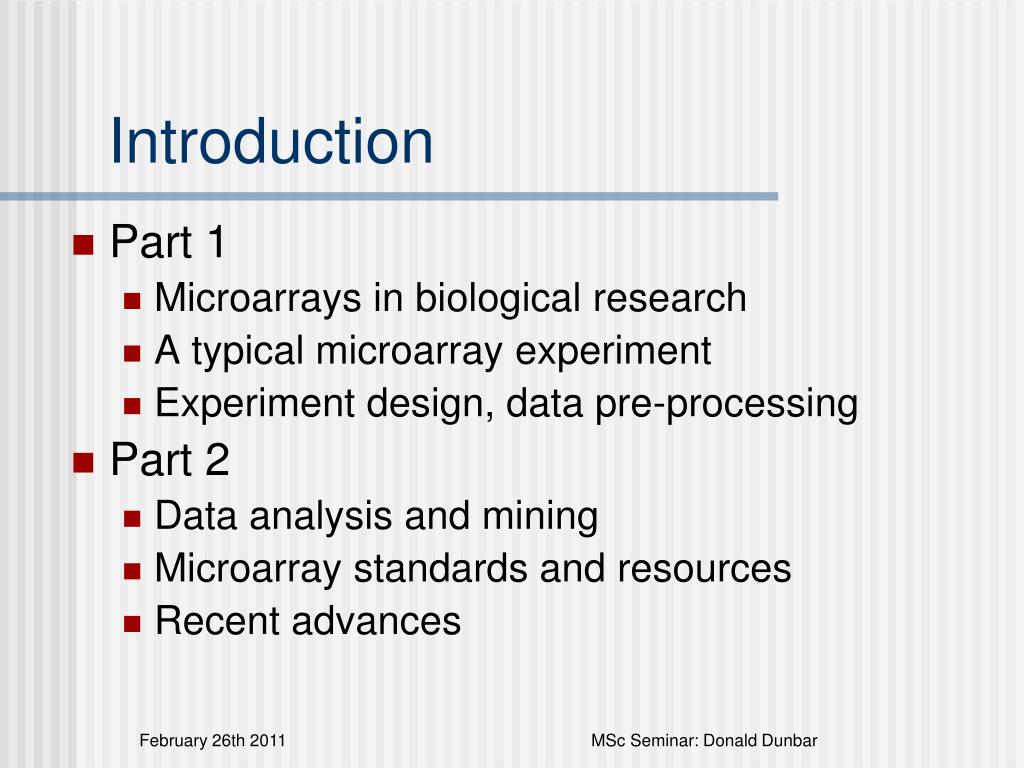 Introduction

Part 1
Microarrays in biological research
A typical microarray experiment
Experiment design, data pre-processing
Part 2
Data analysis and mining
Microarray standards and resources
Recent advances

February 26th 2011

MSc Seminar: Donald Dunbar